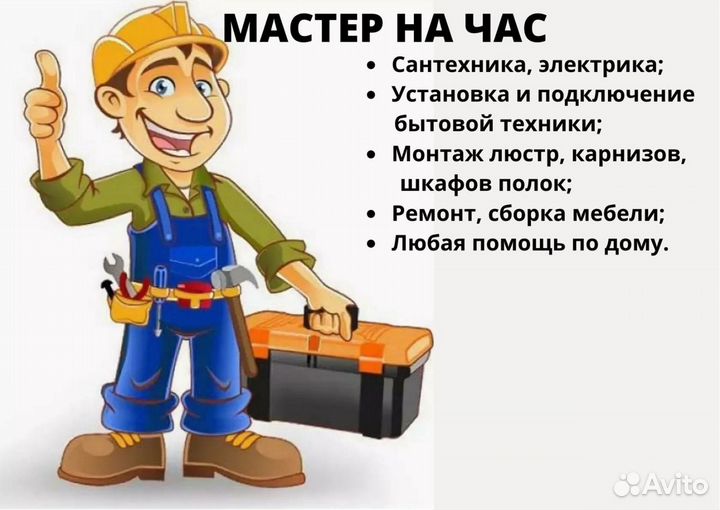 МАСТЕР НА ЧАС

• Сантехника, электрика;
• Установка и подключение бытовой техники;
• Монтаж люстр, карнизов, шкафов полок;
• Ремонт, сборка мебели;
• Любая помощь по дому.

Avito